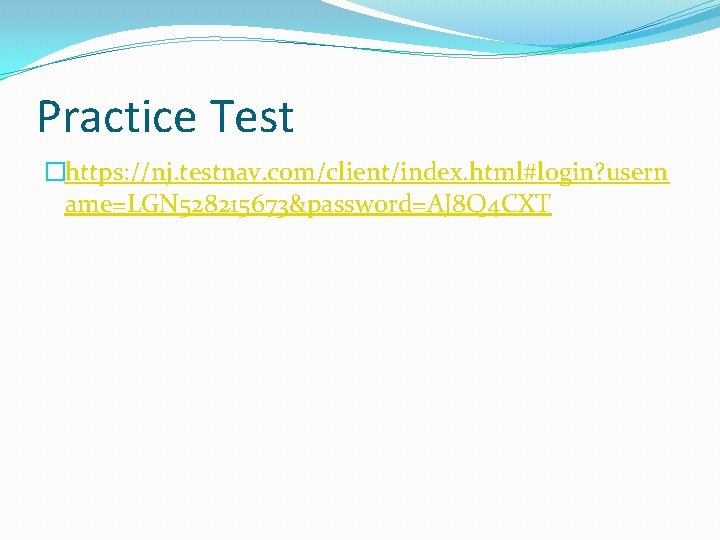 Practice Test

https://nj.testnav.com/client/index.html#login?username=LGN528215673&password=AJ8Q4CXT